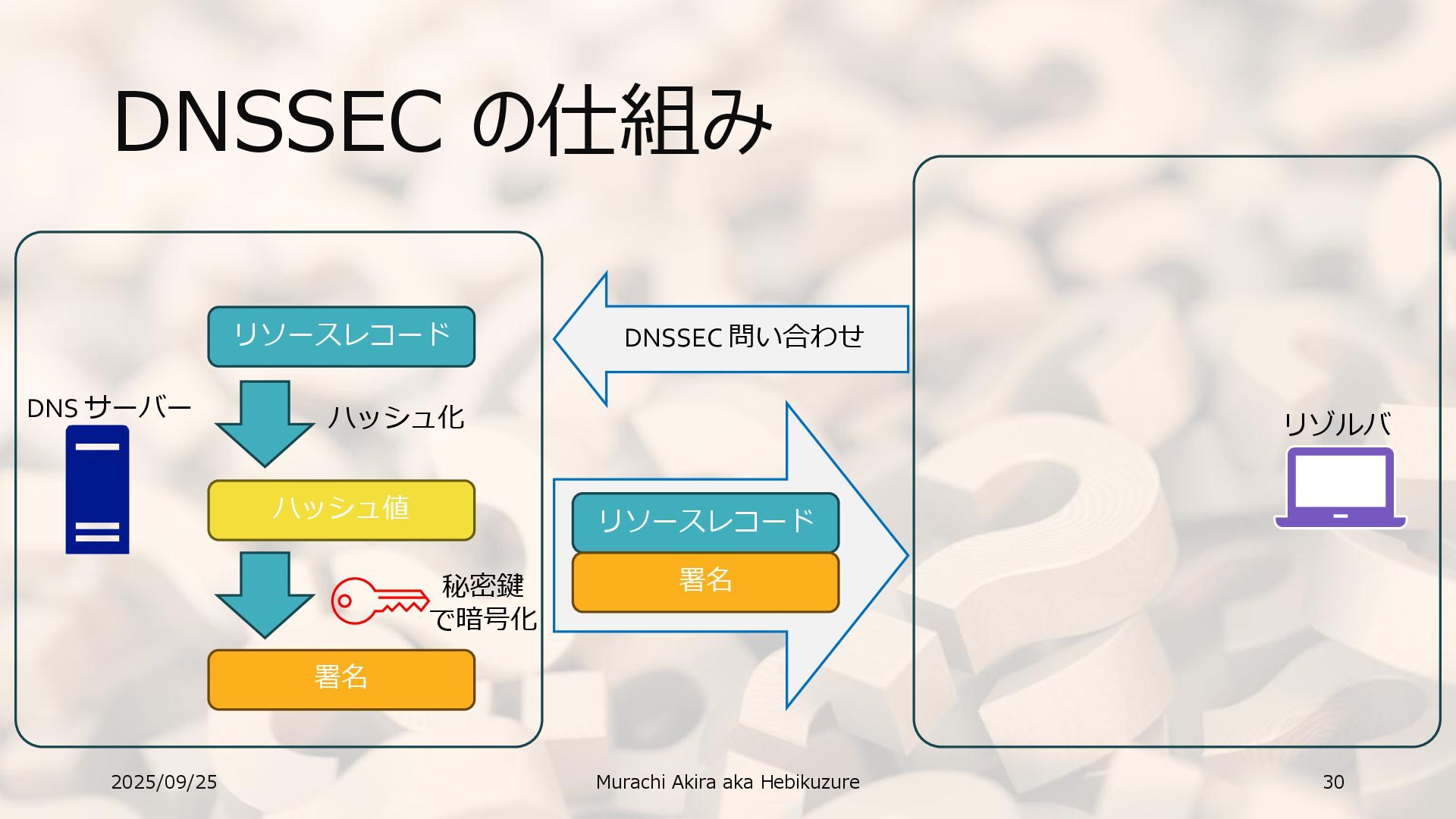 DNSSEC の仕組み

DNS サーバー

リソースレコード

ハッシュ化

ハッシュ値

秘密鍵で暗号化

署名

DNSSEC 問い合わせ

リソースレコード

署名

リゾルバ

2025/09/25

Murachi Akira aka Hebikuzure

30